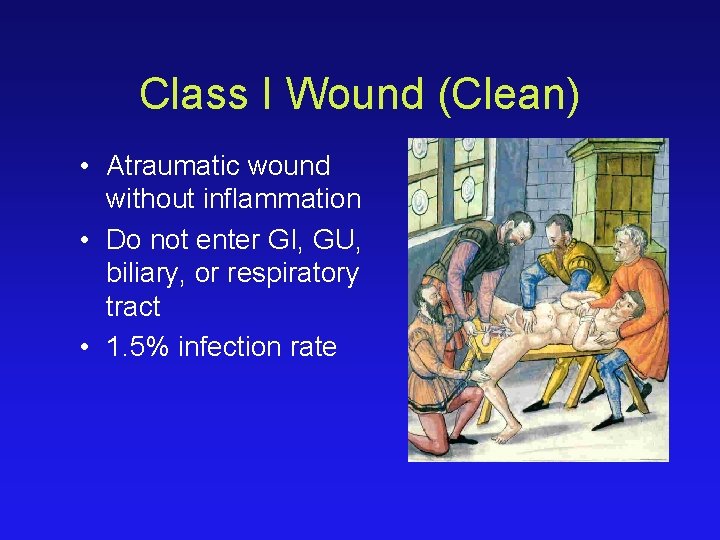 Class I Wound (Clean)

• Atraumatic wound without inflammation
• Do not enter GI, GU, biliary, or respiratory tract
• 1.5% infection rate